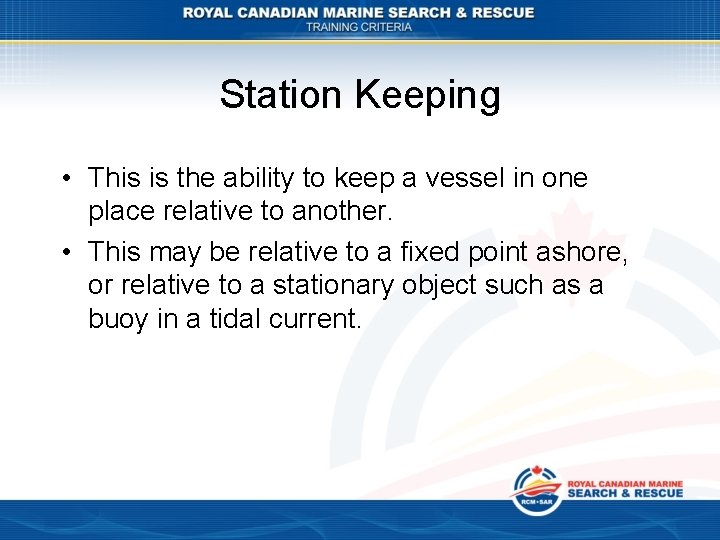 ROYAL CANADIAN MARINE SEARCH & RESCUE
TRAINING CRITERIA

Station Keeping

• This is the ability to keep a vessel in one place relative to another.
• This may be relative to a fixed point ashore, or relative to a stationary object such as a buoy in a tidal current.

RCM•SAR
ROYAL CANADIAN MARINE
SEARCH & RESCUE